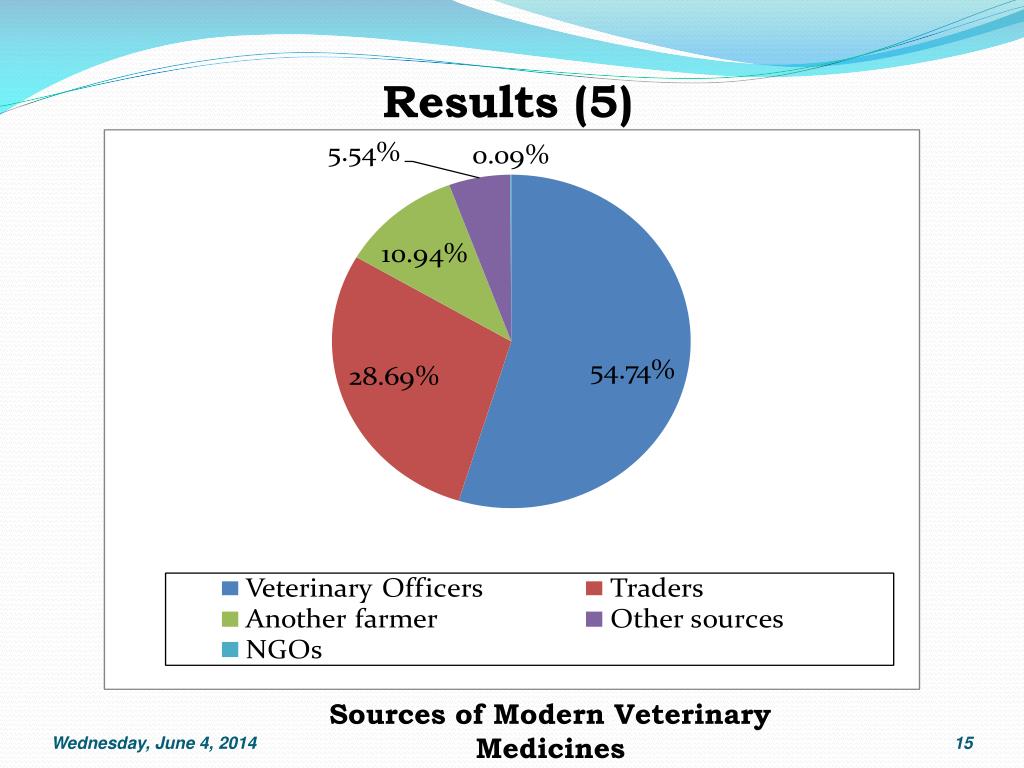 Results (5)

5.54%
0.09%
10.94%
28.69%
54.74%

Veterinary Officers
Traders
Another farmer
Other sources
NGOs

Sources of Modern Veterinary Medicines

Wednesday, June 4, 2014

15